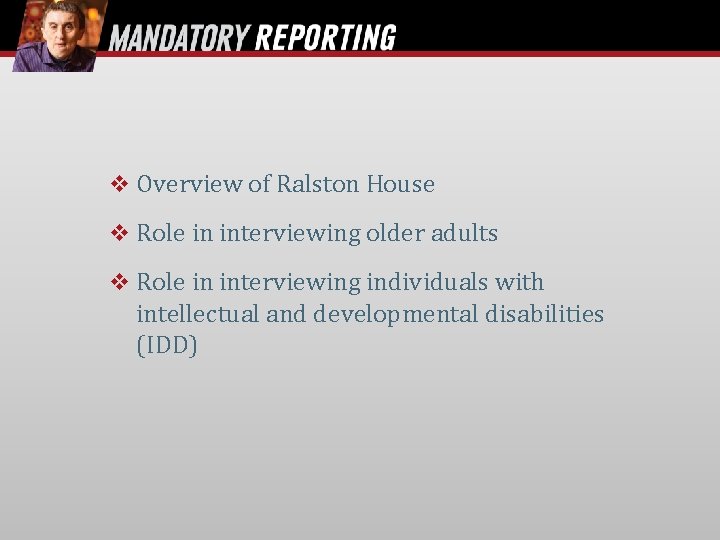 MANDATORY REPORTING

❖ Overview of Ralston House

❖ Role in interviewing older adults

❖ Role in interviewing individuals with intellectual and developmental disabilities (IDD)